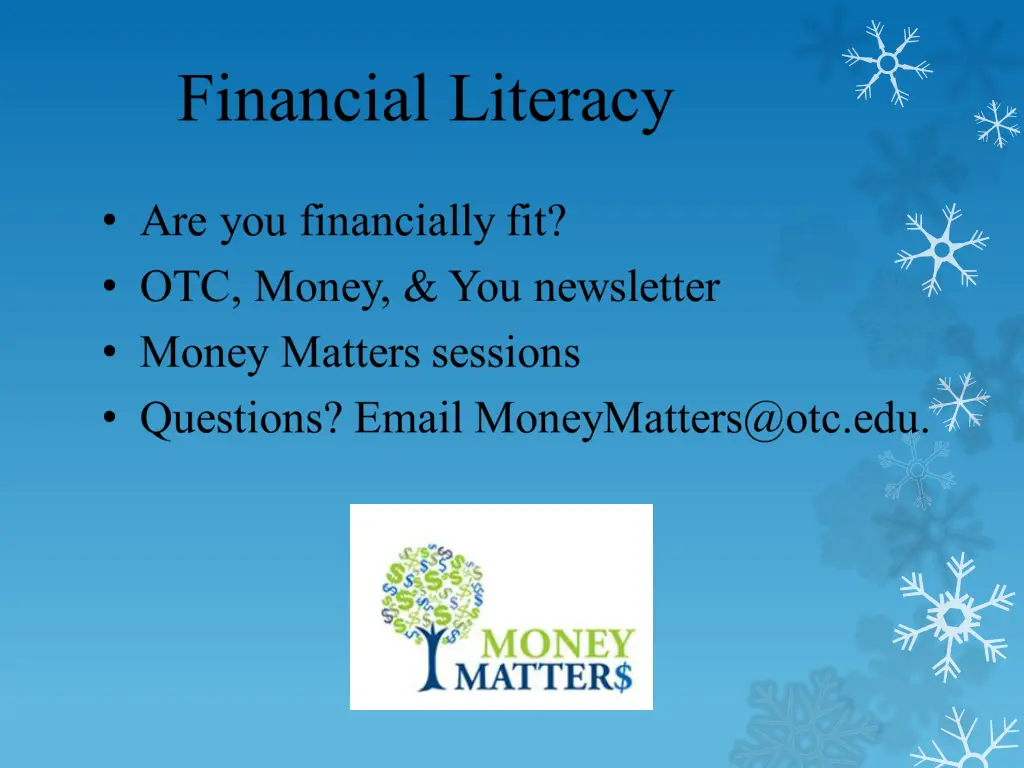 Financial Literacy

• Are you financially fit?
• OTC, Money, & You newsletter
• Money Matters sessions
• Questions? Email MoneyMatters@otc.edu.

MONEY
MATTER$